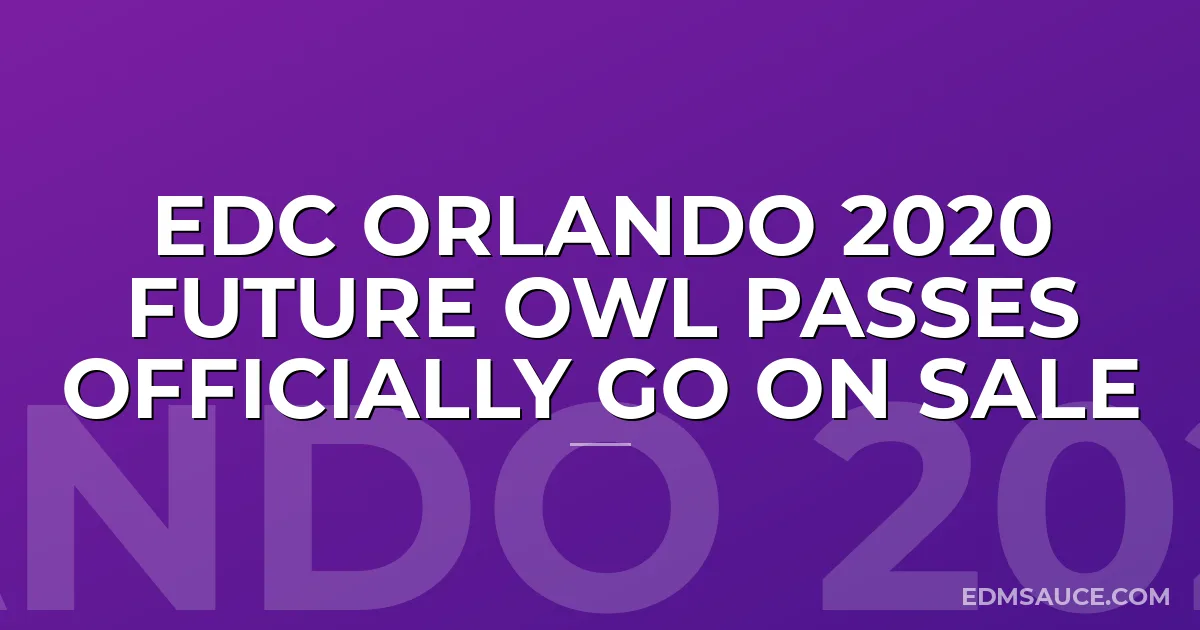 EDC ORLANDO 2020 FUTURE OWL PASSES OFFICIALLY GO ON SALE

NDO 20

EDMSAUCE.COM